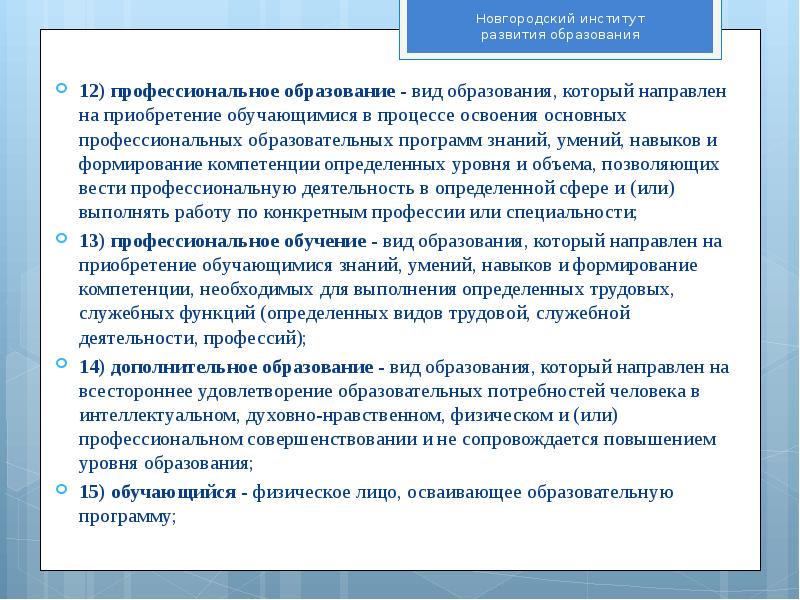 Новгородский институт развития образования

12) профессиональное образование - вид образования, который направлен на приобретение обучающимися в процессе освоения основных профессиональных образовательных программ знаний, умений, навыков и формирование компетенции определенных уровня и объема, позволяющих вести профессиональную деятельность в определенной сфере и (или) выполнять работу по конкретным профессии или специальности;

13) профессиональное обучение - вид образования, который направлен на приобретение обучающимися знаний, умений, навыков и формирование компетенции, необходимых для выполнения определенных трудовых, служебных функций (определенных видов трудовой, служебной деятельности, профессий);

14) дополнительное образование - вид образования, который направлен на всестороннее удовлетворение образовательных потребностей человека в интеллектуальном, духовно-нравственном, физическом и (или) профессиональном совершенствовании и не сопровождается повышением уровня образования;

15) обучающийся - физическое лицо, осваивающее образовательную программу;